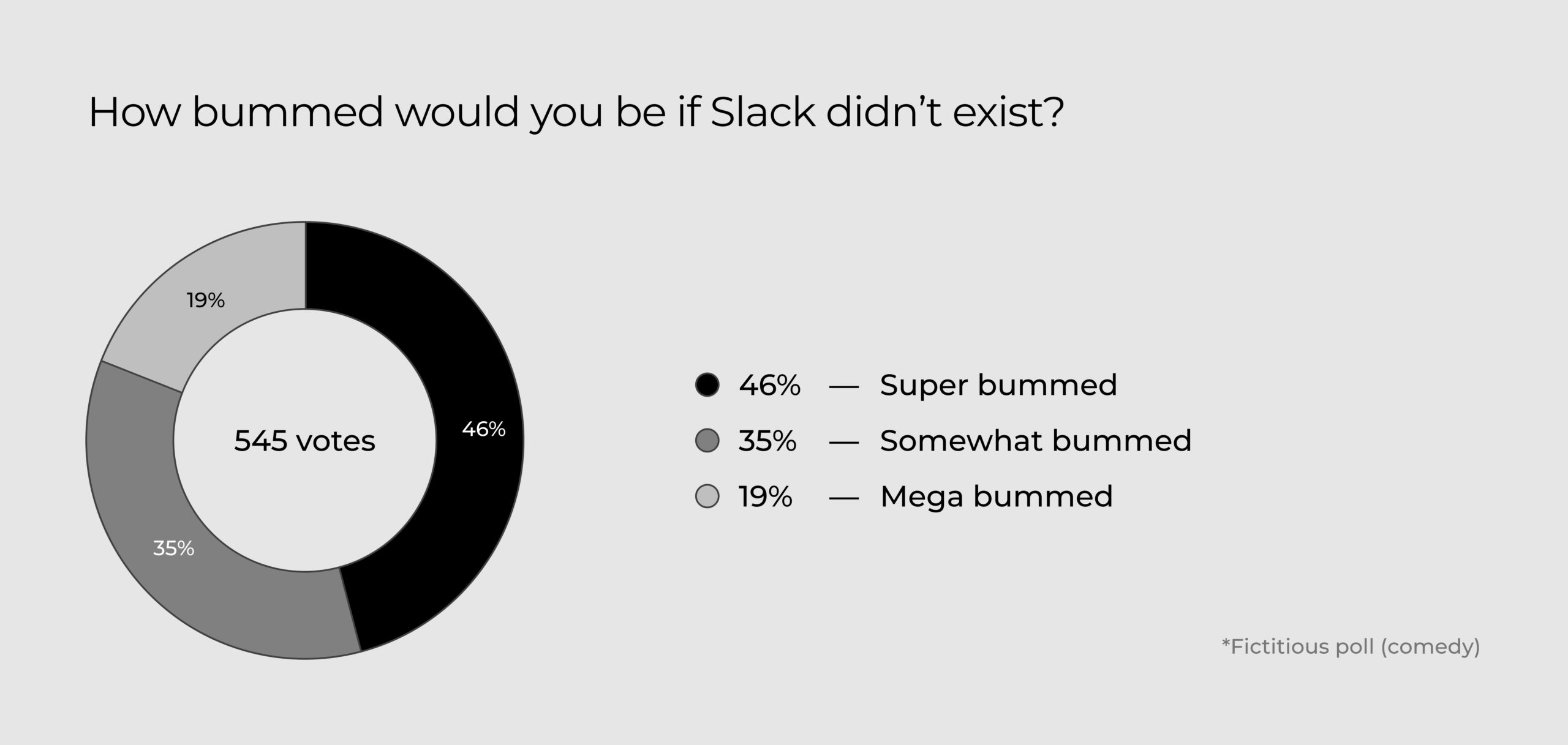 How bummed would you be if Slack didn’t exist?

19%

46%

35%

545 votes

46% — Super bummed

35% — Somewhat bummed

19% — Mega bummed

*Fictitious poll (comedy)